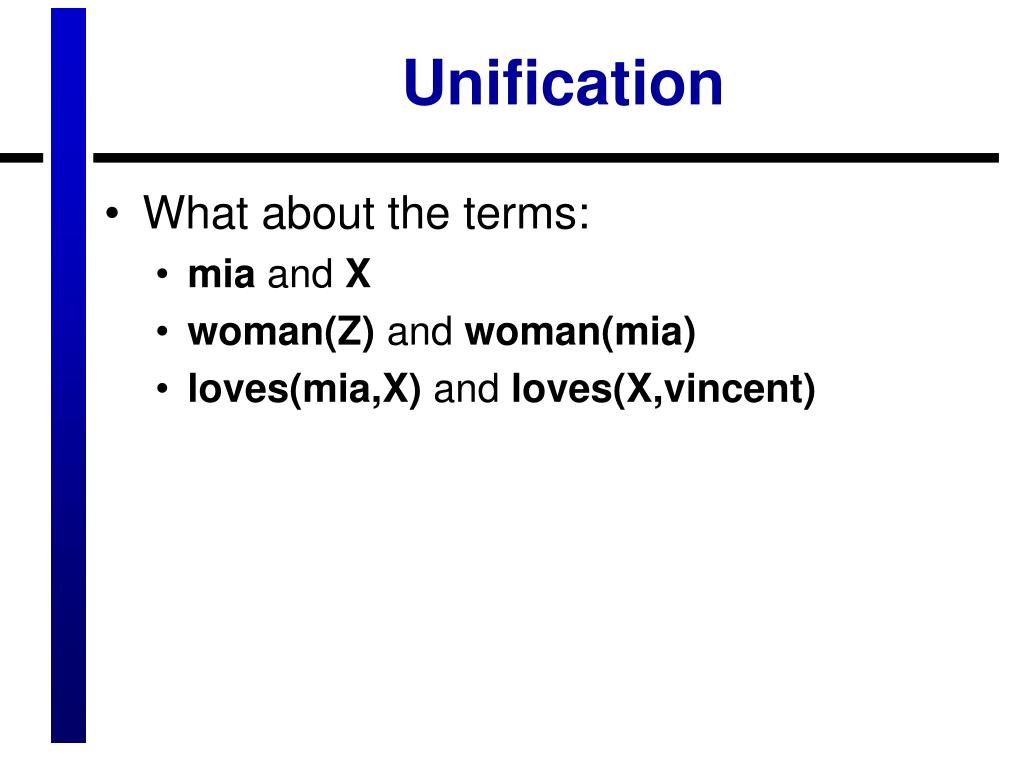 Unification

• What about the terms:
  • mia and X
  • woman(Z) and woman(mia)
  • loves(mia,X) and loves(X,vincent)